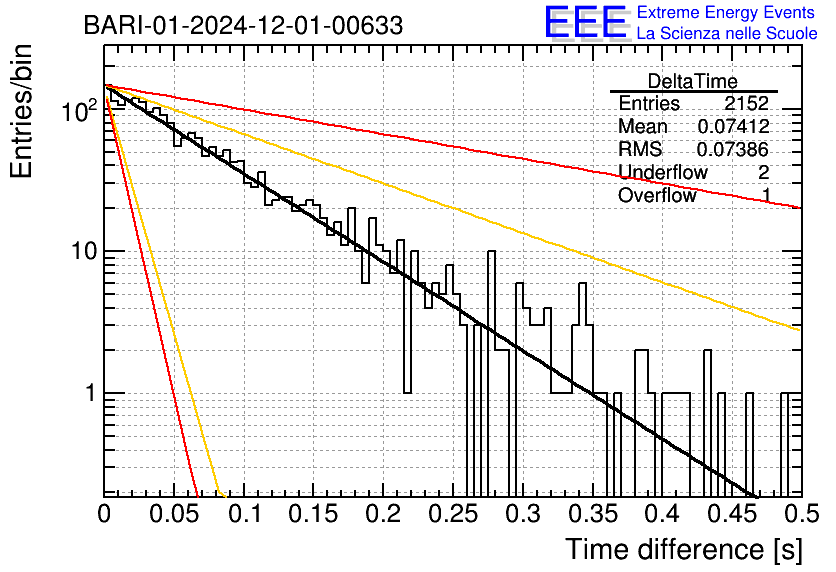 BARI-01-2024-12-01-00633

EEE Extreme Energy Events
La Scienza nelle Scuole

| DeltaTime | |
|---|---|
| Entries | 2152 |
| Mean | 0.07412 |
| RMS | 0.07386 |
| Underflow | 2 |
| Overflow | 1 |

Entries/bin

$10^2$

10

1

0 0.05 0.1 0.15 0.2 0.25 0.3 0.35 0.4 0.45 0.5

Time difference [s]